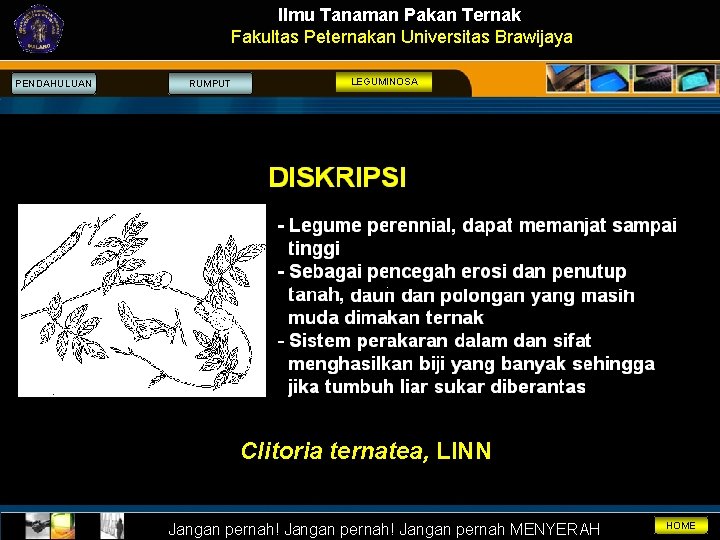 MALANG

Ilmu Tanaman Pakan Ternak
Fakultas Peternakan Universitas Brawijaya

PENDAHULUAN
RUMPUT
LEGUMINOSA

DISKRIPSI

- Legume perennial, dapat memanjat sampai tinggi
- Sebagai pencegah erosi dan penutup tanah, daun dan polongan yang masih muda dimakan ternak
- Sistem perakaran dalam dan sifat menghasilkan biji yang banyak sehingga jika tumbuh liar sukar diberantas

Clitoria ternatea, LINN

Jangan pernah! Jangan pernah! Jangan pernah MENYERAH
HOME